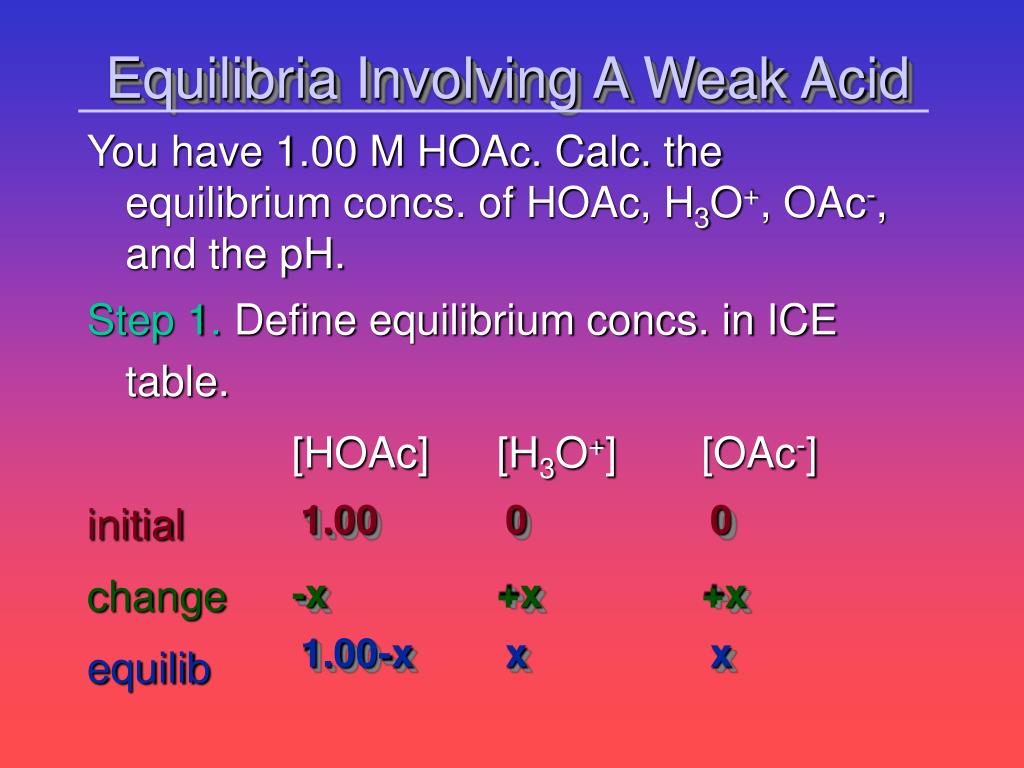 Equilibria Involving A Weak Acid

You have 1.00 M HOAc. Calc. the equilibrium concs. of HOAc, $H_3O^+$, $OAc^-$, and the pH.

Step 1. Define equilibrium concs. in ICE table.

| | [HOAc] | [$H_3O^+$] | [$OAc^-$] |
|---|---|---|---|
| initial | 1.00 | 0 | 0 |
| change | -x | +x | +x |
| equilib | 1.00-x | x | x |